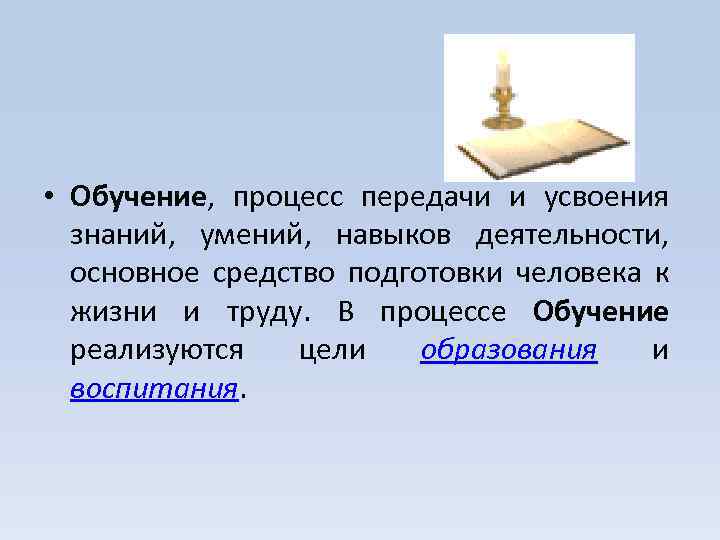 • Обучение, процесс передачи и усвоения знаний, умений, навыков деятельности, основное средство подготовки человека к жизни и труду. В процессе Обучение реализуются цели образования и воспитания.